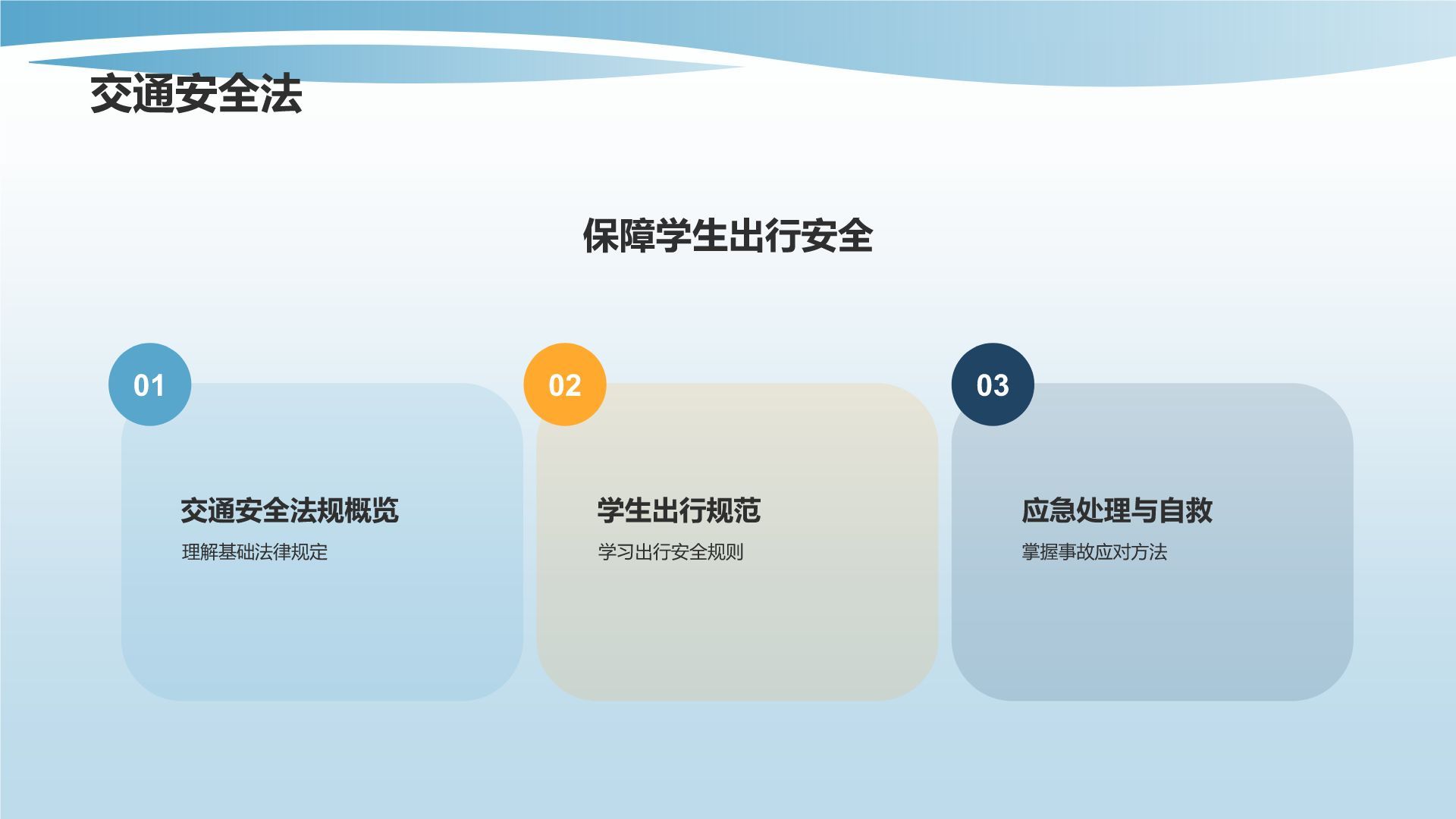 交通安全法

保障学生出行安全

01

交通安全法规概览

理解基础法律规定

02

学生出行规范

学习出行安全规则

03

应急处理与自救

掌握事故应对方法